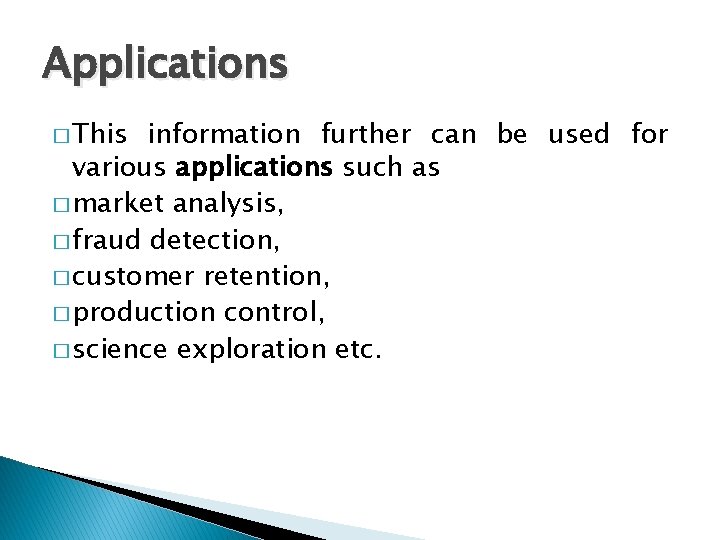 Applications

□ This information further can be used for various applications such as
□ market analysis,
□ fraud detection,
□ customer retention,
□ production control,
□ science exploration etc.